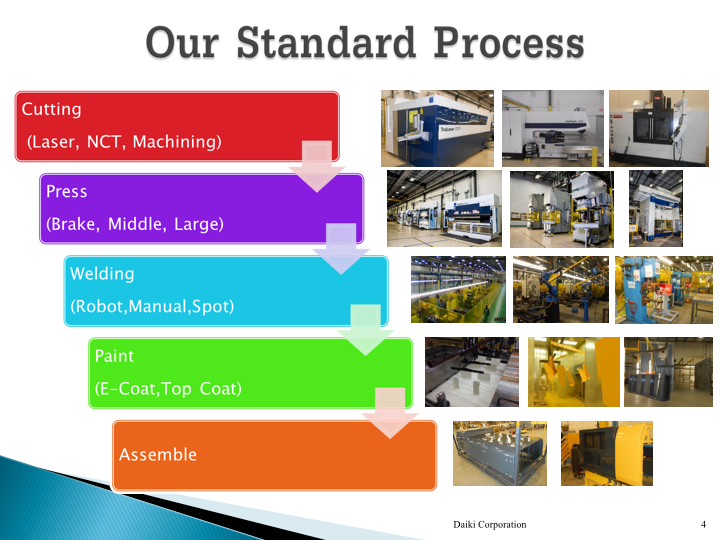 Our Standard Process

Cutting

(Laser, NCT, Machining)

Press

(Brake, Middle, Large)

Welding

(Robot,Manual,Spot)

Paint

(E-Coat,Top Coat)

Assemble

Daiki Corporation

4